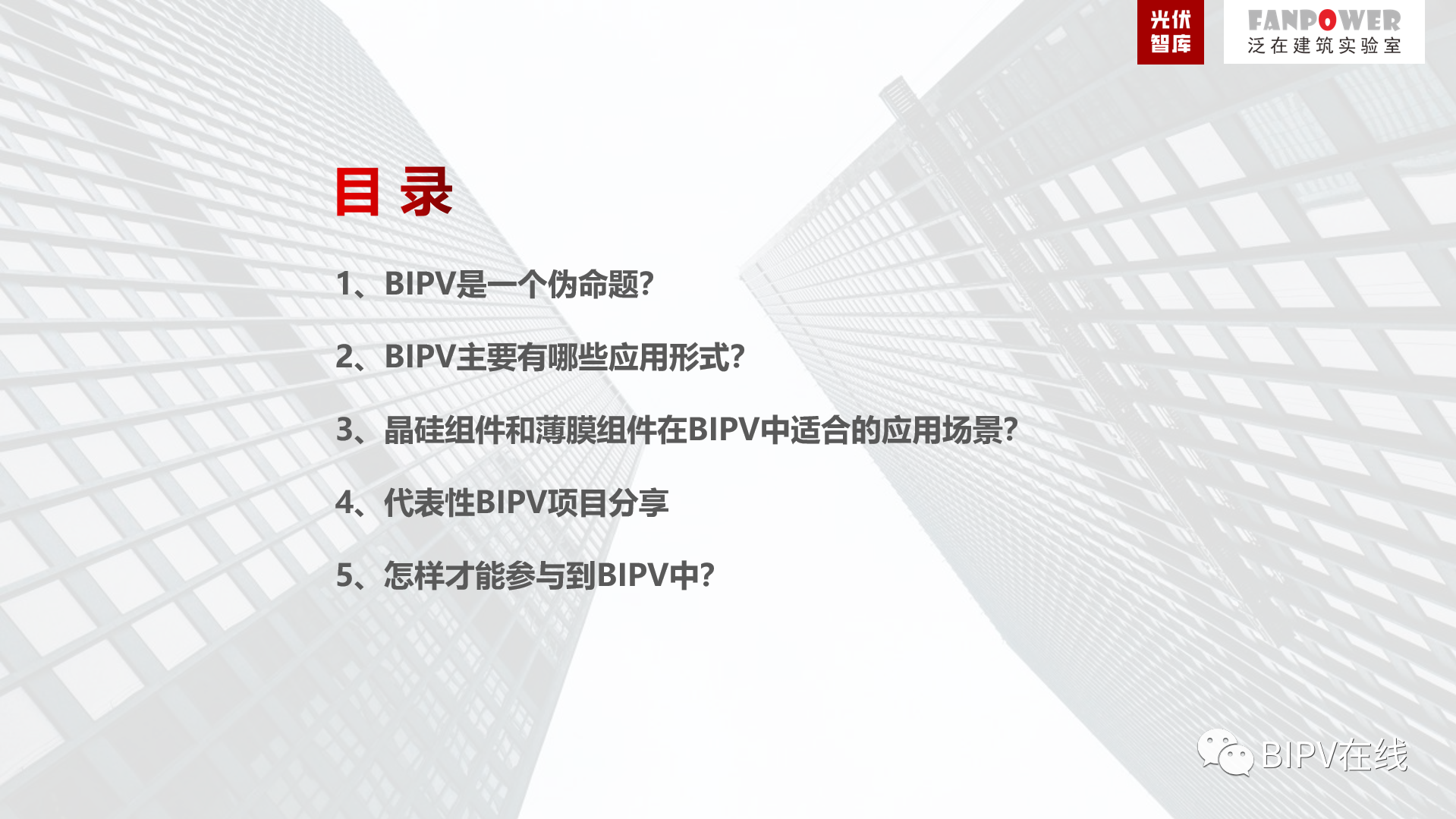 光伏智库

FANPOWER
泛在建筑实验室

目 录

1、BIPV是一个伪命题?

2、BIPV主要有哪些应用形式?

3、晶硅组件和薄膜组件在BIPV中适合的应用场景?

4、代表性BIPV项目分享

5、怎样才能参与到BIPV中?

BIPV在线